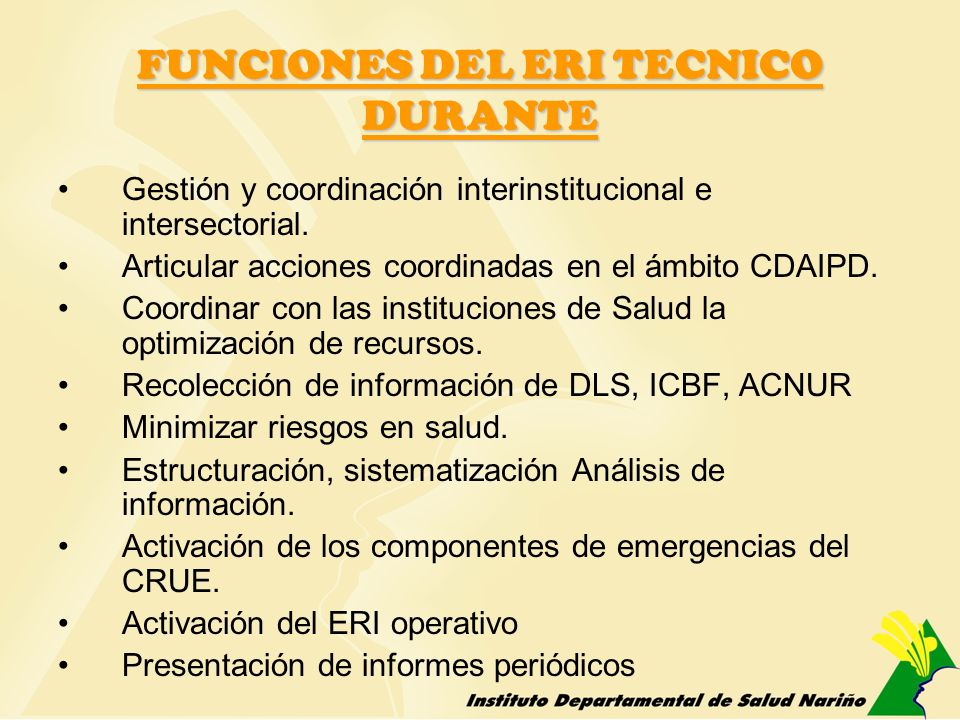 FUNCIONES DEL ERI TECNICO DURANTE

• Gestión y coordinación interinstitucional e intersectorial.
• Articular acciones coordinadas en el ámbito CDAIPD.
• Coordinar con las instituciones de Salud la optimización de recursos.
• Recolección de información de DLS, ICBF, ACNUR
• Minimizar riesgos en salud.
• Estructuración, sistematización Análisis de información.
• Activación de los componentes de emergencias del CRUE.
• Activación del ERI operativo
• Presentación de informes periódicos

Instituto Departamental de Salud Nariño